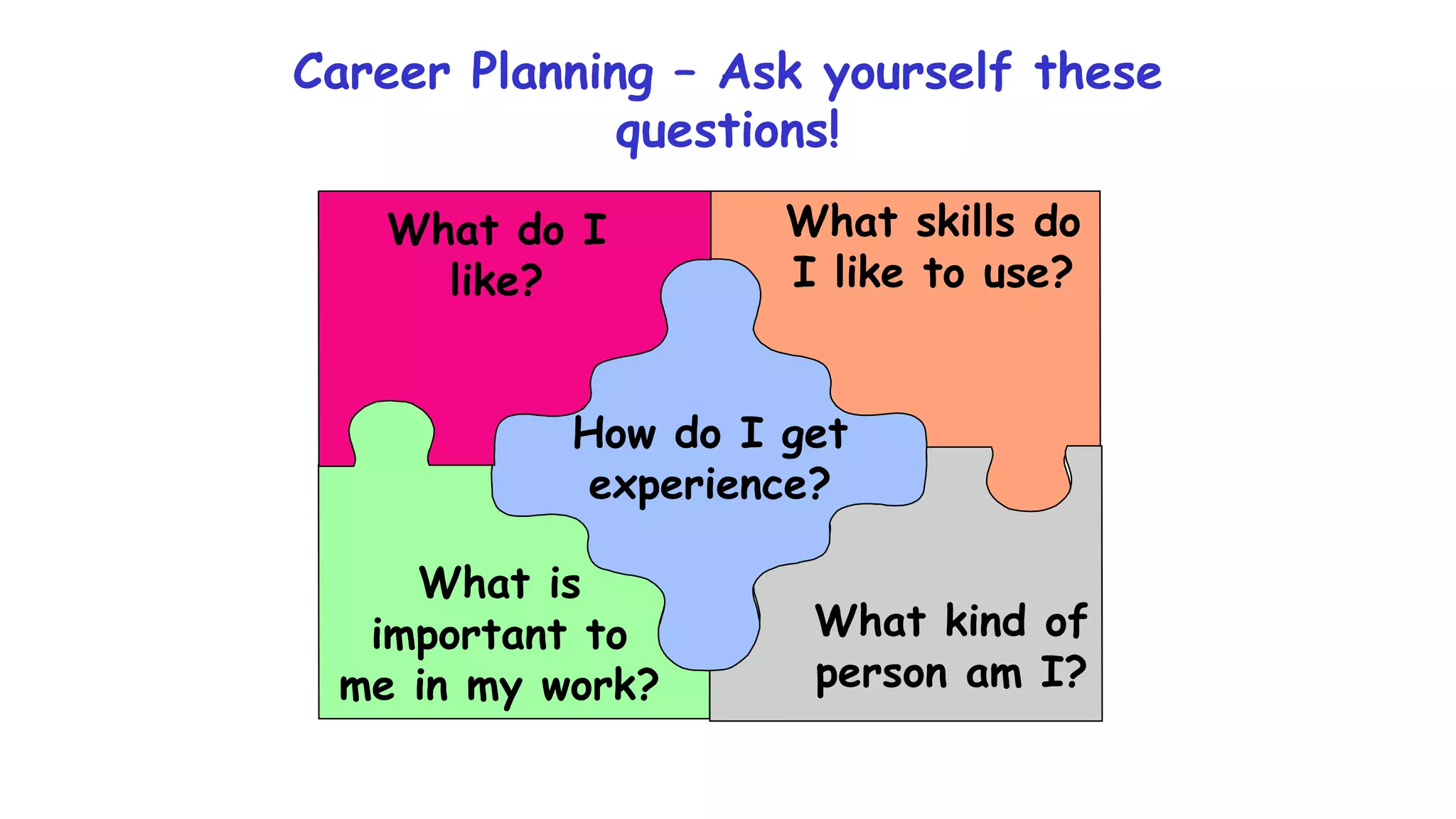 Career Planning – Ask yourself these questions!

What do I like?

What skills do I like to use?

How do I get experience?

What is important to me in my work?

What kind of person am I?